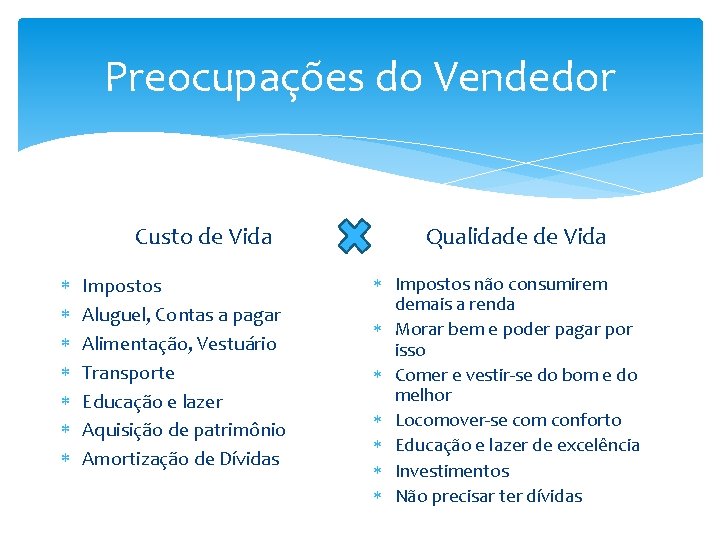 Preocupações do Vendedor

Custo de Vida

* Impostos
* Aluguel, Contas a pagar
* Alimentação, Vestuário
* Transporte
* Educação e lazer
* Aquisição de patrimônio
* Amortização de Dívidas

Qualidade de Vida

* Impostos não consumirem demais a renda
* Morar bem e poder pagar por isso
* Comer e vestir-se do bom e do melhor
* Locomover-se com conforto
* Educação e lazer de excelência
* Investimentos
* Não precisar ter dívidas